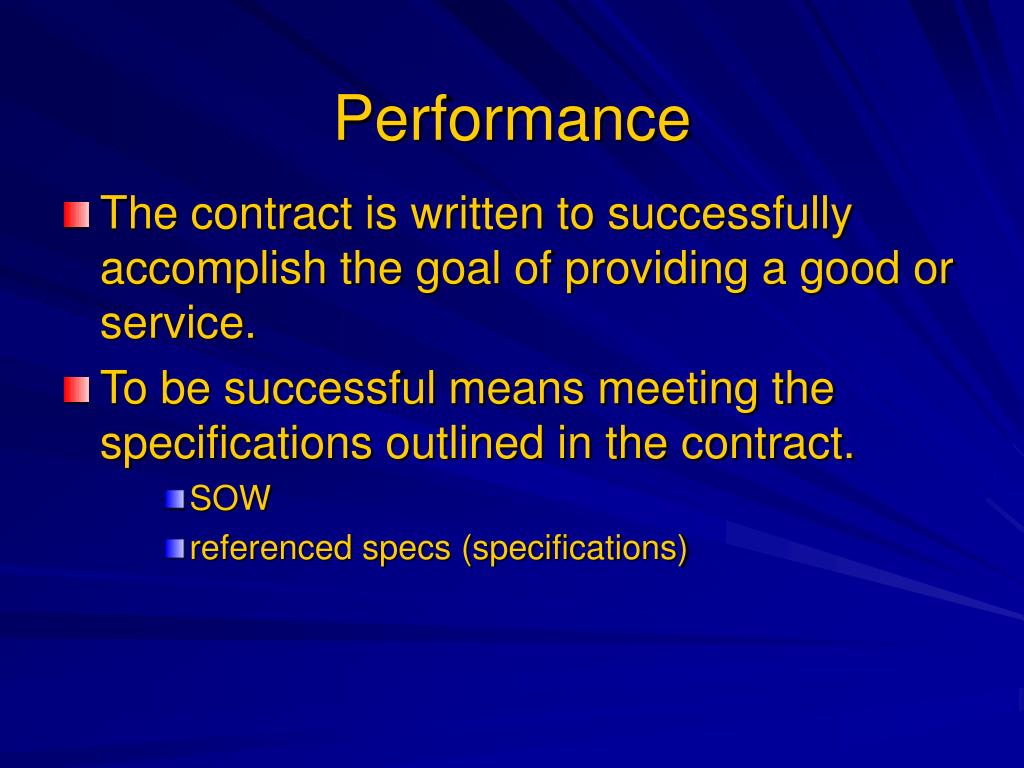 Performance

The contract is written to successfully accomplish the goal of providing a good or service.

To be successful means meeting the specifications outlined in the contract.

SOW

referenced specs (specifications)